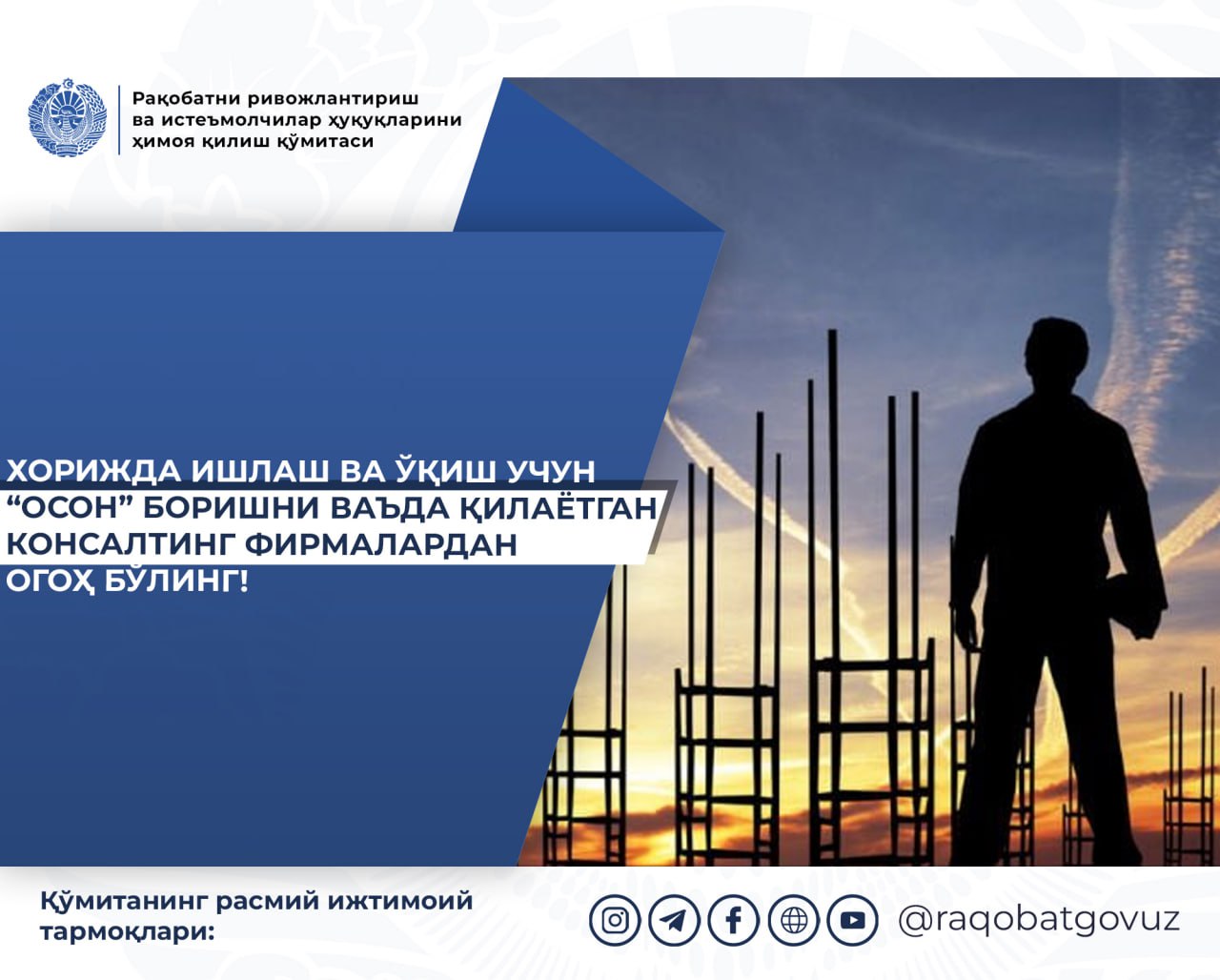 Рақобатни ривожлантириш ва истеъмолчилар ҳуқуқларини ҳимоя қилиш қўмитаси

ХОРИЖДА ИШЛАШ ВА ЎҚИШ УЧУН “ОСОН” БОРИШНИ ВАЪДА ҚИЛАЁТГАН КОНСАЛТИНГ ФИРМАЛАРДАН ОГОҲ БЎЛИНГ!

Қўмитанинг расмий ижтимоий тармоқлари:

@raqobatgovuz